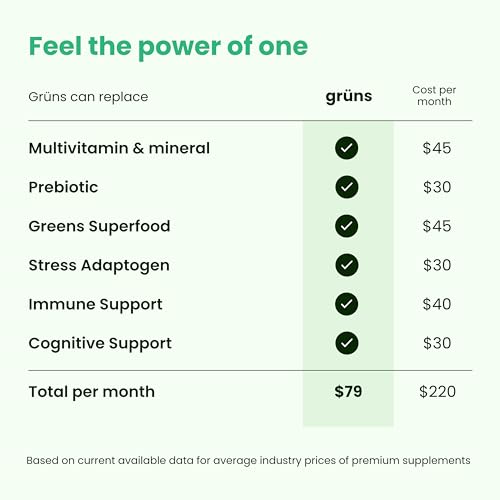 Feel the power of one

| Grüns can replace | grüns | Cost per month |
|---|---|---|
| Multivitamin & mineral | ✓ | \$45 |
| Prebiotic | ✓ | \$30 |
| Greens Superfood | ✓ | \$45 |
| Stress Adaptogen | ✓ | \$30 |
| Immune Support | ✓ | \$40 |
| Cognitive Support | ✓ | \$30 |
| Total per month | \$79 | \$220 |

Based on current available data for average industry prices of premium supplements